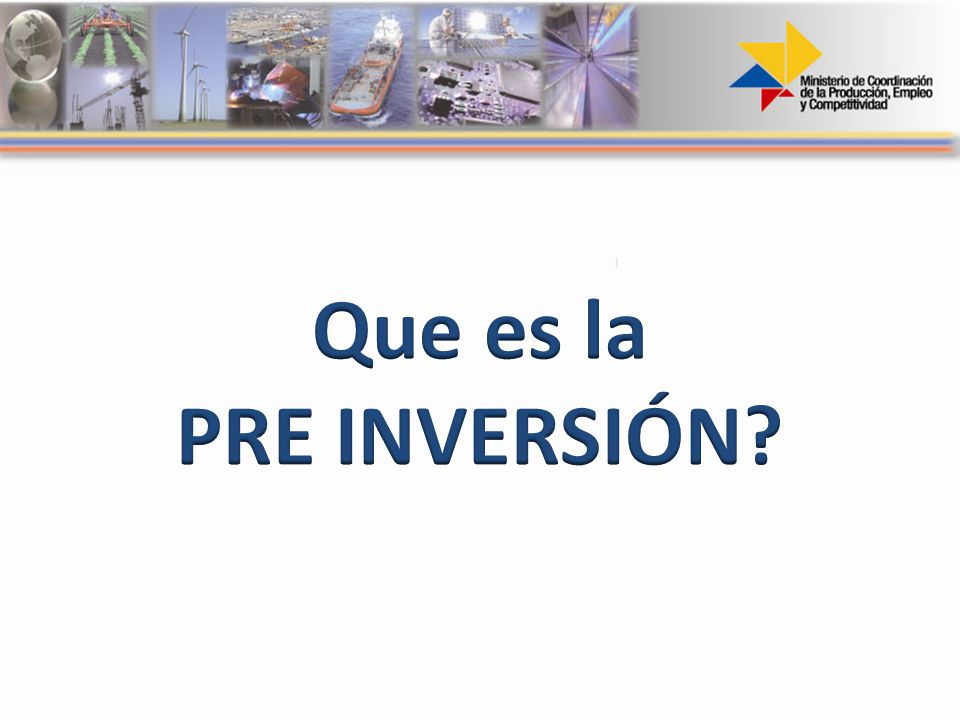 Ministerio de Coordinación de la Producción, Empleo y Competitividad

Que es la
PRE INVERSIÓN?